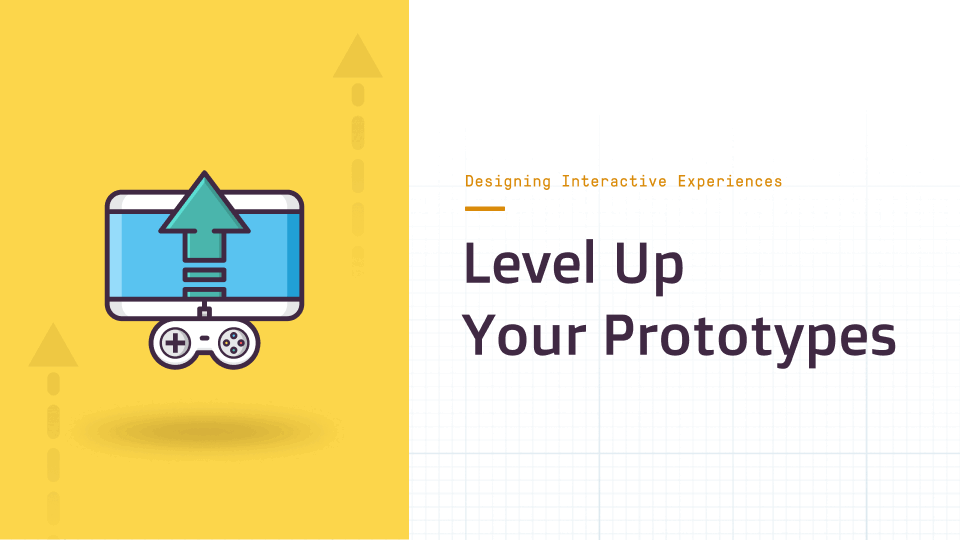 Designing Interactive Experiences

Level Up
Your Prototypes